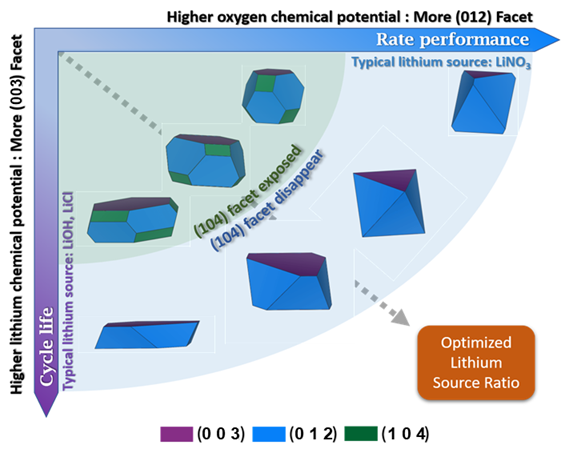 Higher oxygen chemical potential : More (012) Facet

Rate performance

Typical lithium source: $LiNO_3$

Higher lithium chemical potential : More (003) Facet

Cycle life

Typical lithium source: LiOH, LiCl

(104) facet exposed

(104) facet disappear

Optimized Lithium Source Ratio

(0 0 3) (0 1 2) (1 0 4)